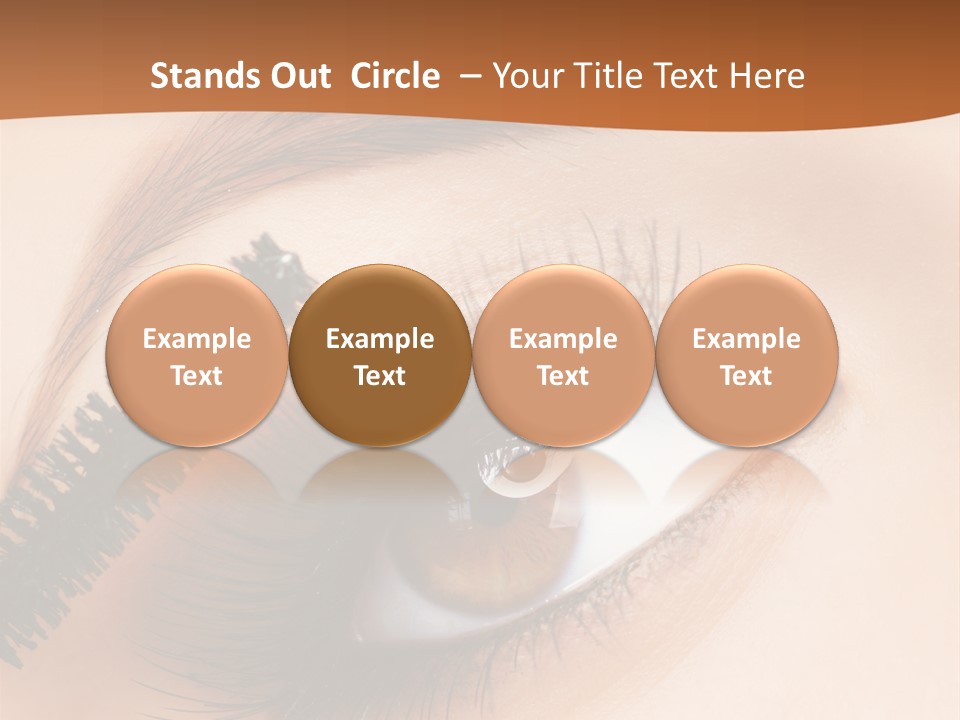 Stands Out Circle – Your Title Text Here

Example Text

Example Text

Example Text

Example Text